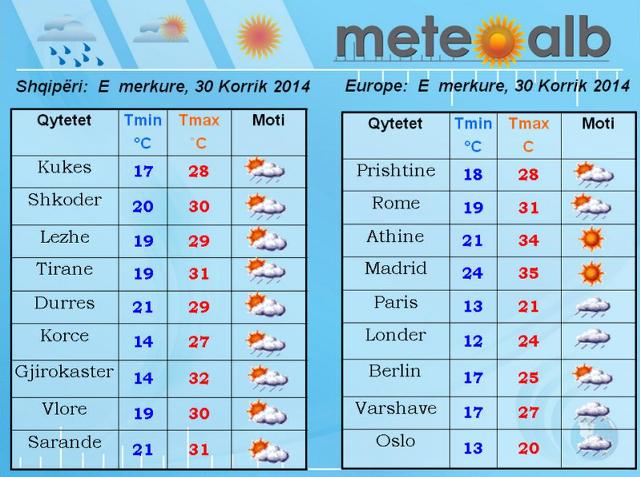 meteoalb

Shqipëri: E merkure, 30 Korrik 2014

| Qytetet | Tmin °C | Tmax °C | Moti |
|---|---|---|---|
| Kukes | 17 | 28 | |
| Shkoder | 20 | 30 | |
| Lezhe | 19 | 29 | |
| Tirane | 19 | 31 | |
| Durres | 21 | 29 | |
| Korce | 14 | 27 | |
| Gjirokaster | 14 | 32 | |
| Vlore | 19 | 30 | |
| Sarande | 21 | 31 | |

Europe: E merkure, 30 Korrik 2014

| Qytetet | Tmin °C | Tmax C | Moti |
|---|---|---|---|
| Prishtine | 18 | 28 | |
| Rome | 19 | 31 | |
| Athine | 21 | 34 | |
| Madrid | 24 | 35 | |
| Paris | 13 | 21 | |
| Londer | 12 | 24 | |
| Berlin | 17 | 25 | |
| Varshave | 17 | 27 | |
| Oslo | 13 | 20 | |